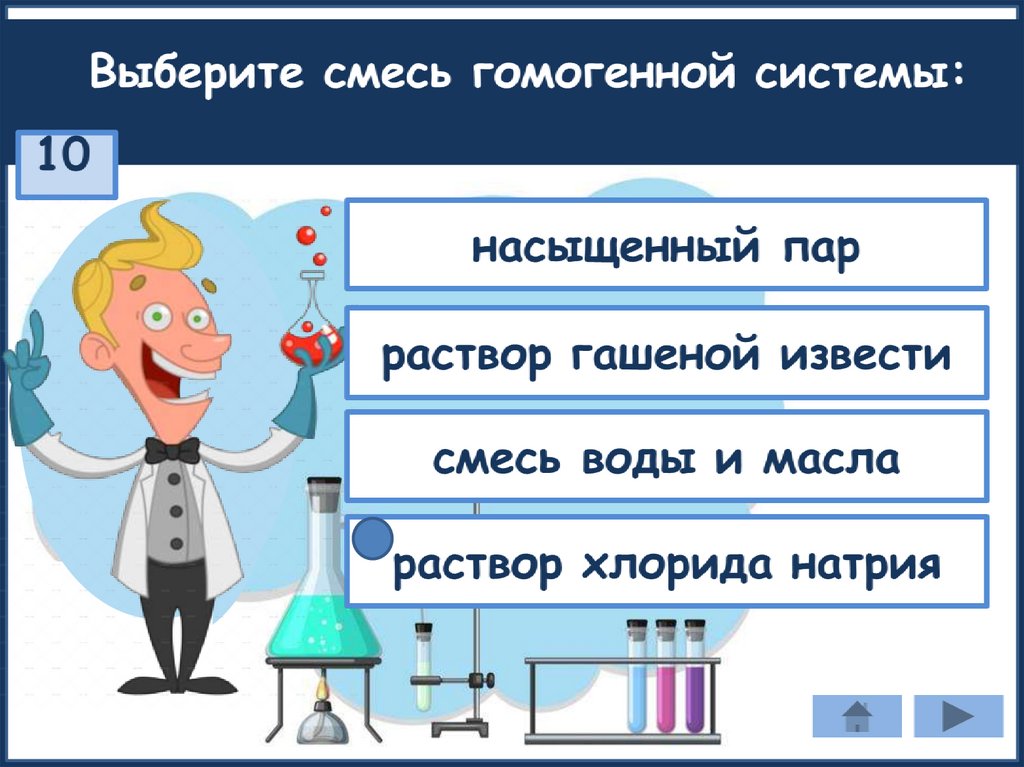 Выберите смесь гомогенной системы:

10

насыщенный пар

раствор гашеной извести

смесь воды и масла

раствор хлорида натрия